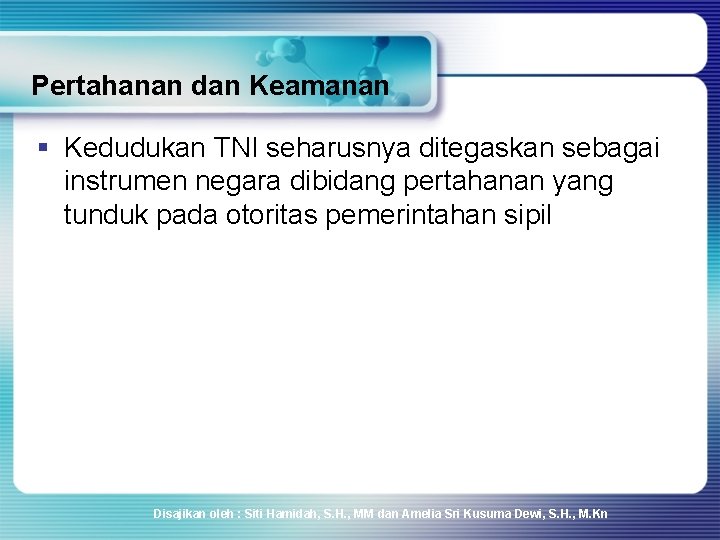 Pertahanan dan Keamanan

▪ Kedudukan TNI seharusnya ditegaskan sebagai instrumen negara dibidang pertahanan yang tunduk pada otoritas pemerintahan sipil

Disajikan oleh : Siti Hamidah, S.H., MM dan Amelia Sri Kusuma Dewi, S.H., M.Kn